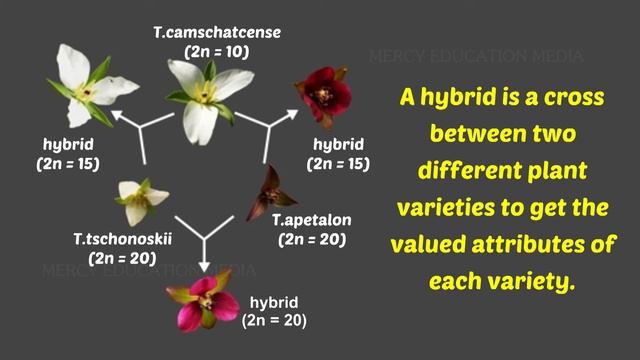 T.camschatcense
(2n = 10)

MERCY EDUCATION MEDIA

hybrid
(2n = 15)

hybrid
(2n = 15)

T.tschonoskii
(2n = 20)

T.apetalon
(2n = 20)

MERCY EDUCATION MEDIA

hybrid
(2n = 20)

A hybrid is a cross between two different plant varieties to get the valued attributes of each variety.